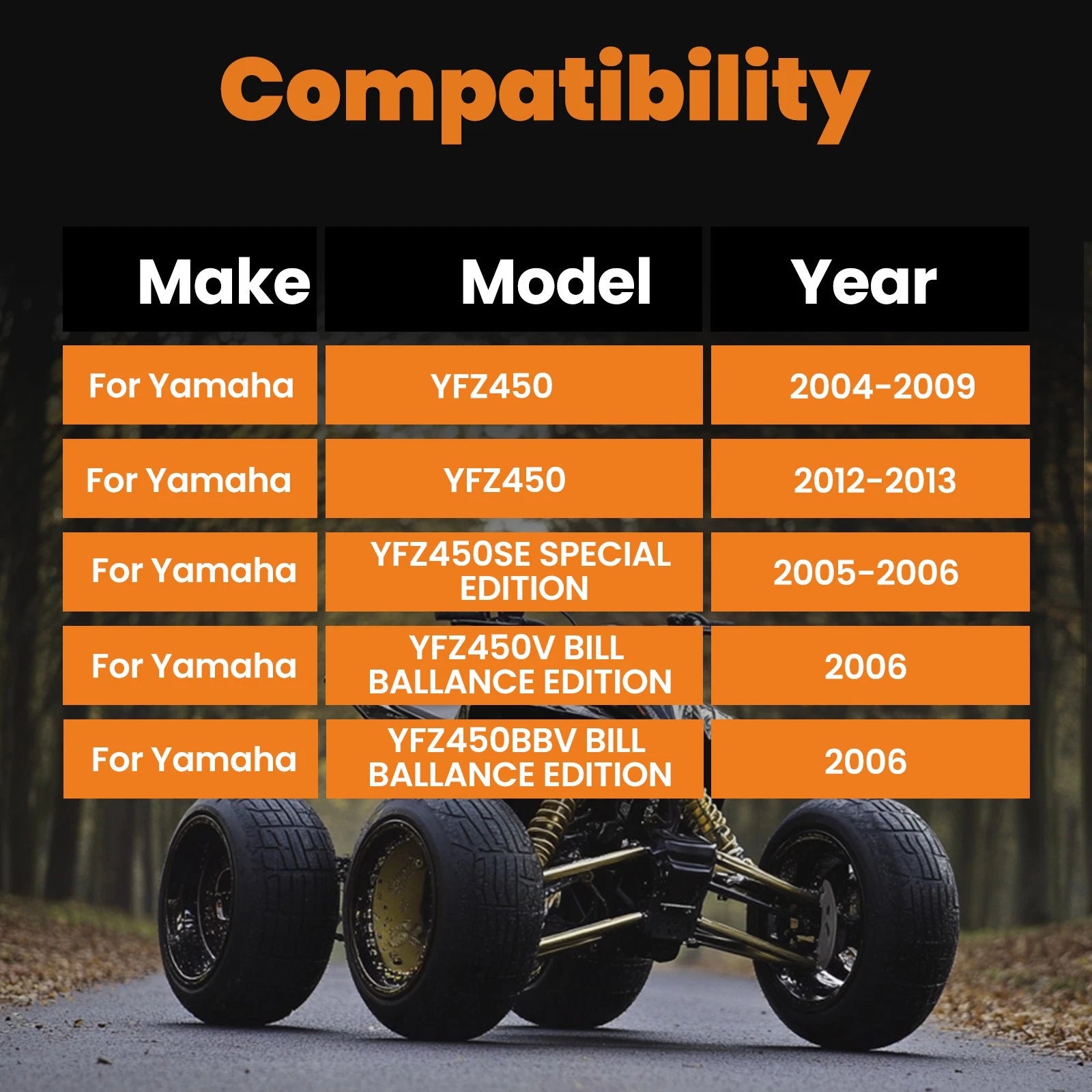 Compatibility

| Make | Model | Year |
|---|---|---|
| For Yamaha | YFZ450 | 2004-2009 |
| For Yamaha | YFZ450 | 2012-2013 |
| For Yamaha | YFZ450SE SPECIAL EDITION | 2005-2006 |
| For Yamaha | YFZ450V BILL BALLANCE EDITION | 2006 |
| For Yamaha | YFZ450BBV BILL BALLANCE EDITION | 2006 |